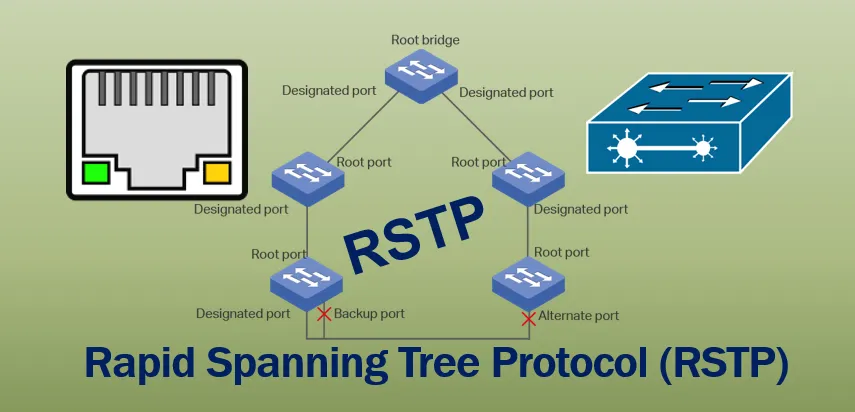 Root bridge
Designated port
Designated port
Root port
Root port
Designated port
Designated port
RSTP
Root port
Root port
Designated port
Backup port
Alternate port
Rapid Spanning Tree Protocol (RSTP)